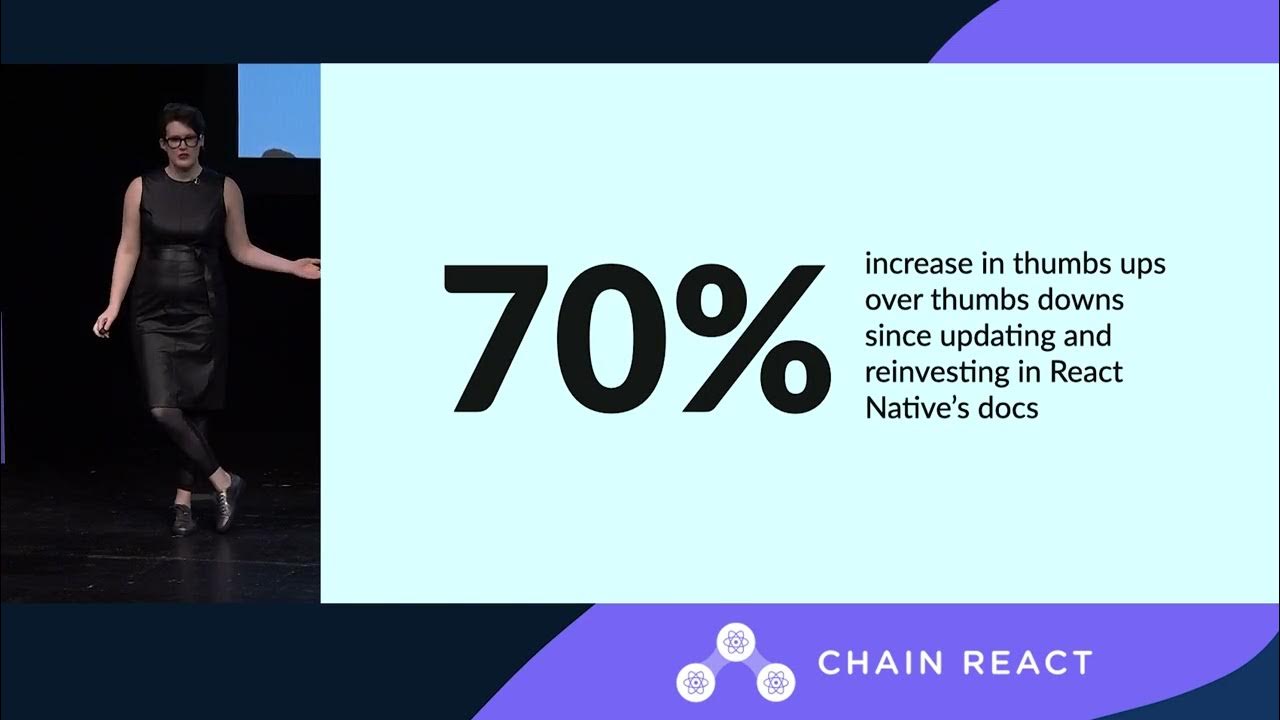 70%

increase in thumbs ups over thumbs downs since updating and reinvesting in React Native's docs

CHAIN REACT